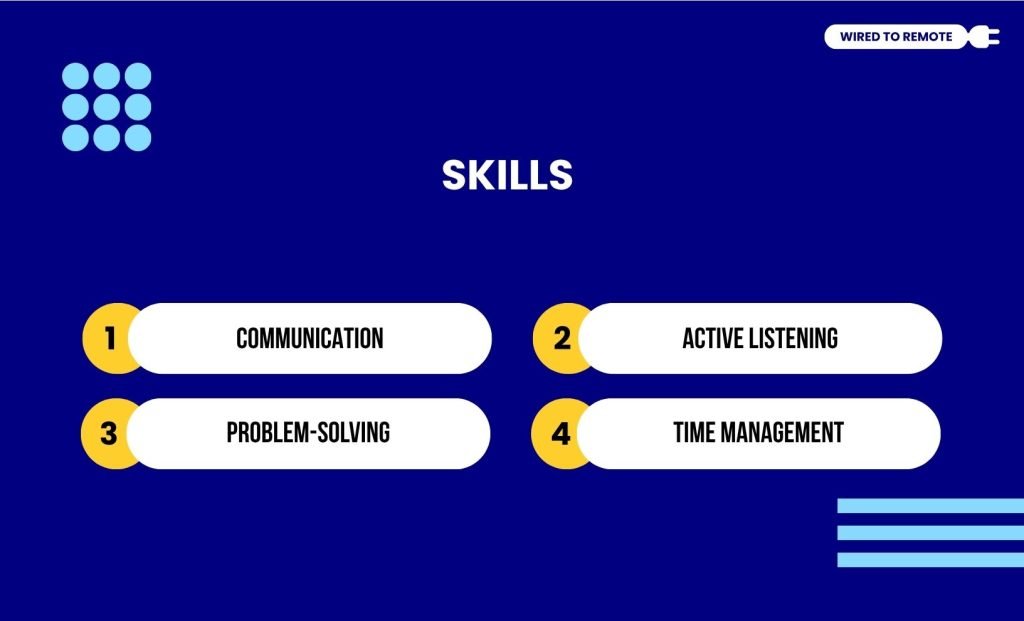 WIRED TO REMOTE

SKILLS

1 COMMUNICATION

2 ACTIVE LISTENING

3 PROBLEM-SOLVING

4 TIME MANAGEMENT